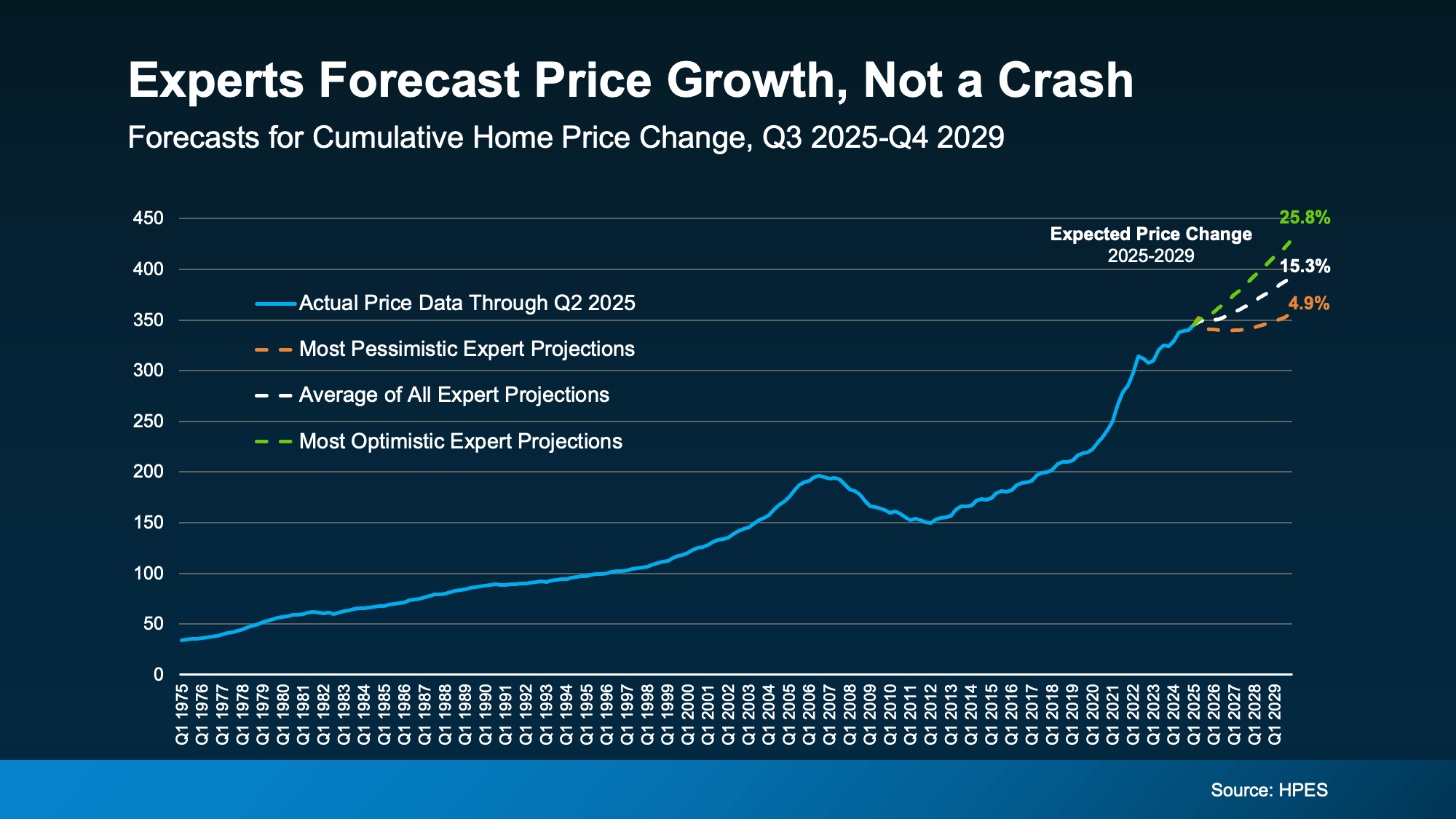 Experts Forecast Price Growth, Not a Crash

Forecasts for Cumulative Home Price Change, Q3 2025-Q4 2029

450
400
350
300
250
200
150
100
50
0

Actual Price Data Through Q2 2025
Most Pessimistic Expert Projections
Average of All Expert Projections
Most Optimistic Expert Projections

Expected Price Change
2025-2029

25.8%
15.3%
4.9%

Q1 1975 Q1 1976 Q1 1977 Q1 1978 Q1 1979 Q1 1980 Q1 1981 Q1 1982 Q1 1983 Q1 1984 Q1 1985 Q1 1986 Q1 1987 Q1 1988 Q1 1989 Q1 1990 Q1 1991 Q1 1992 Q1 1993 Q1 1994 Q1 1995 Q1 1996 Q1 1997 Q1 1998 Q1 1999 Q1 2000 Q1 2001 Q1 2002 Q1 2003 Q1 2004 Q1 2005 Q1 2006 Q1 2007 Q1 2008 Q1 2009 Q1 2010 Q1 2011 Q1 2012 Q1 2013 Q1 2014 Q1 2015 Q1 2016 Q1 2017 Q1 2018 Q1 2019 Q1 2020 Q1 2021 Q1 2022 Q1 2023 Q1 2024 Q1 2025 Q1 2026 Q1 2027 Q1 2028 Q1 2029

Source: HPES